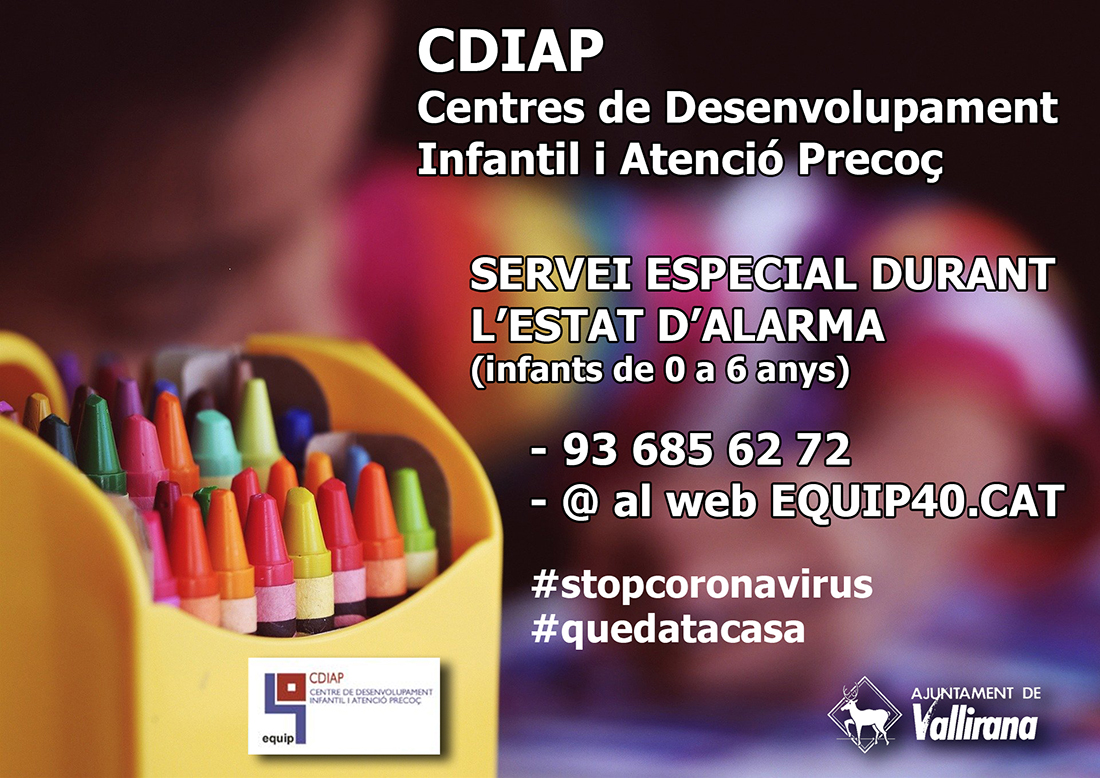 CDIAP
Centres de Desenvolupament Infantil i Atenció Precoç

SERVEI ESPECIAL DURANT L'ESTAT D'ALARMA
(infants de 0 a 6 anys)

- 93 685 62 72
- @ al web EQUIP40.CAT

#stopcoronavirus
#quedatacasa

CDIAP
CENTRE DE DESENVOLUPAMENT INFANTIL I ATENCIÓ PRECOÇ
equip

AJUNTAMENT DE
Vallirana